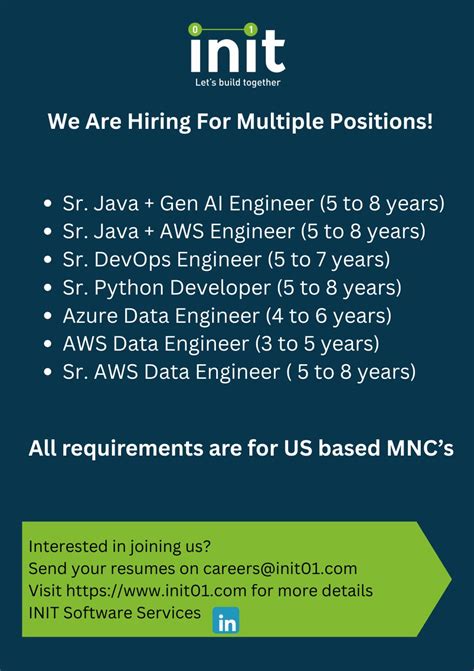 0 1
init
Let's build together

We Are Hiring For Multiple Positions!

- Sr. Java + Gen AI Engineer (5 to 8 years)
- Sr. Java + AWS Engineer (5 to 8 years)
- Sr. DevOps Engineer (5 to 7 years)
- Sr. Python Developer (5 to 8 years)
- Azure Data Engineer (4 to 6 years)
- AWS Data Engineer (3 to 5 years)
- Sr. AWS Data Engineer ( 5 to 8 years)

All requirements are for US based MNC's

Interested in joining us?
Send your resumes on careers@init01.com
Visit https://www.init01.com for more details
INIT Software Services in